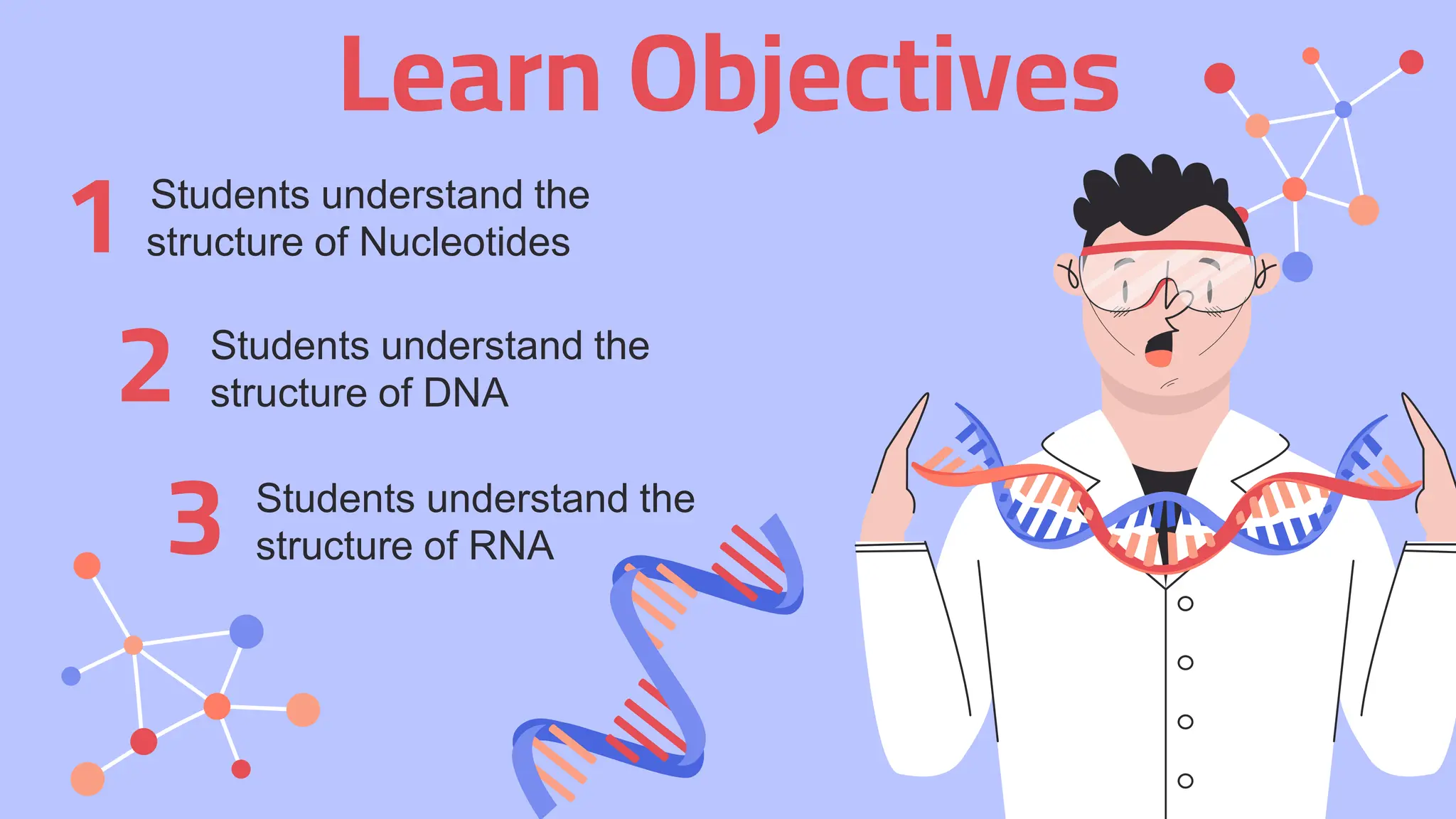 Learn Objectives

1 Students understand the structure of Nucleotides

2 Students understand the structure of DNA

3 Students understand the structure of RNA